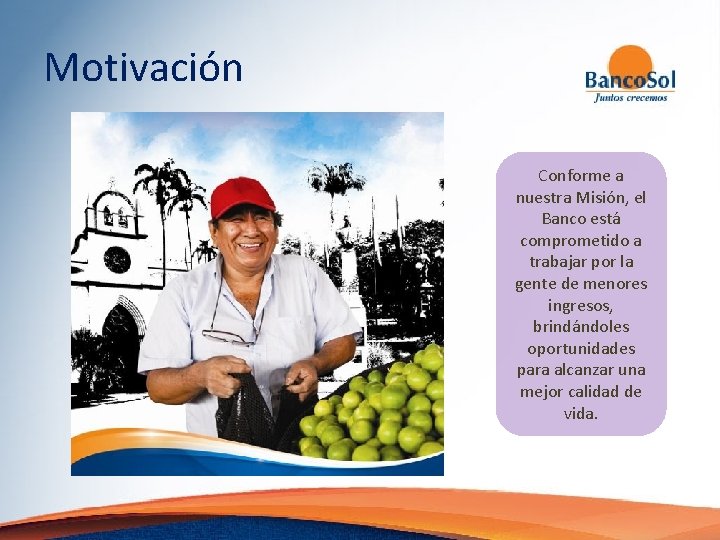 Motivación

BancoSol
Juntos crecemos

Conforme a nuestra Misión, el Banco está comprometido a trabajar por la gente de menores ingresos, brindándoles oportunidades para alcanzar una mejor calidad de vida.